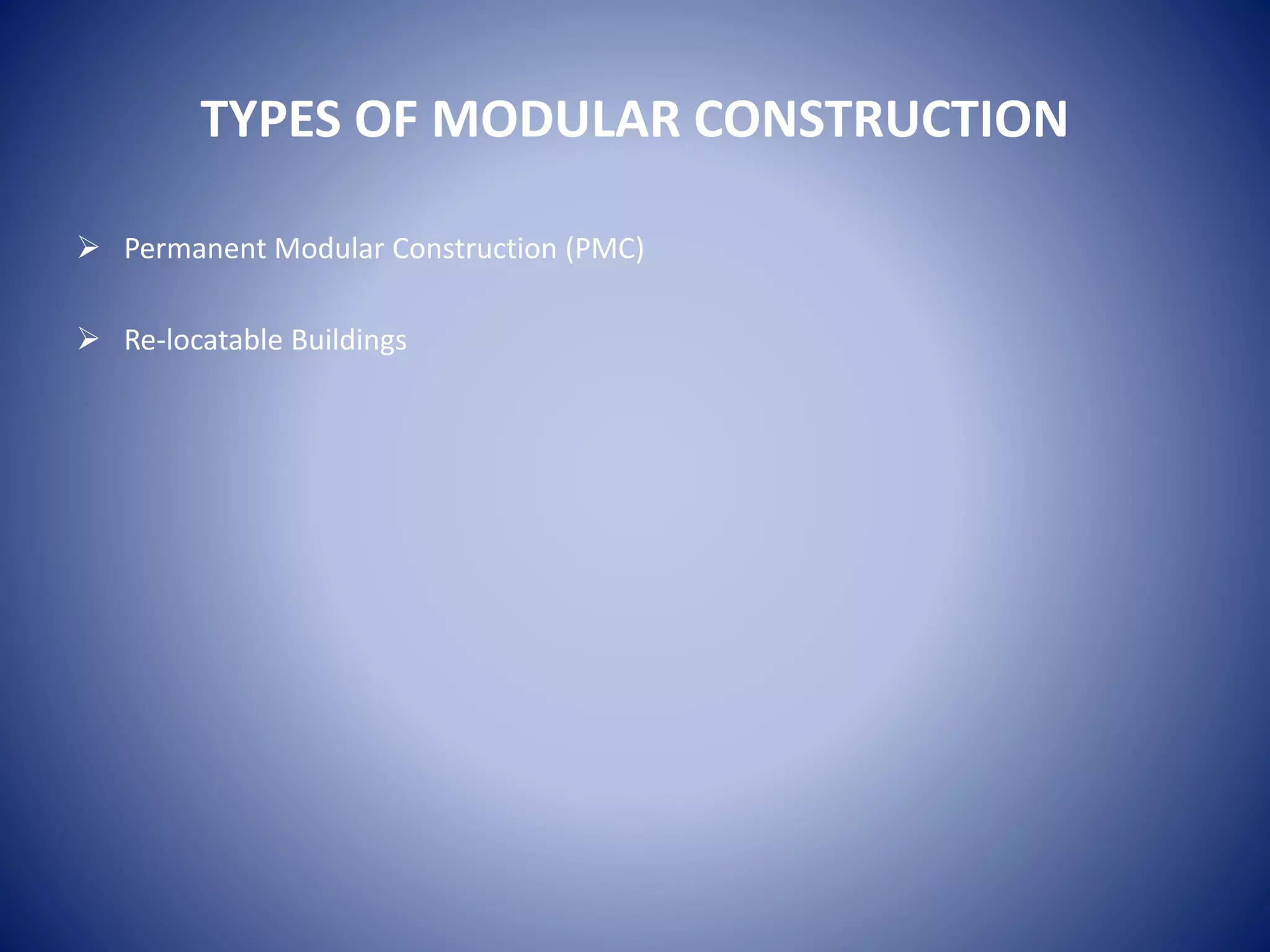 TYPES OF MODULAR CONSTRUCTION

➢ Permanent Modular Construction (PMC)

➢ Re-locatable Buildings